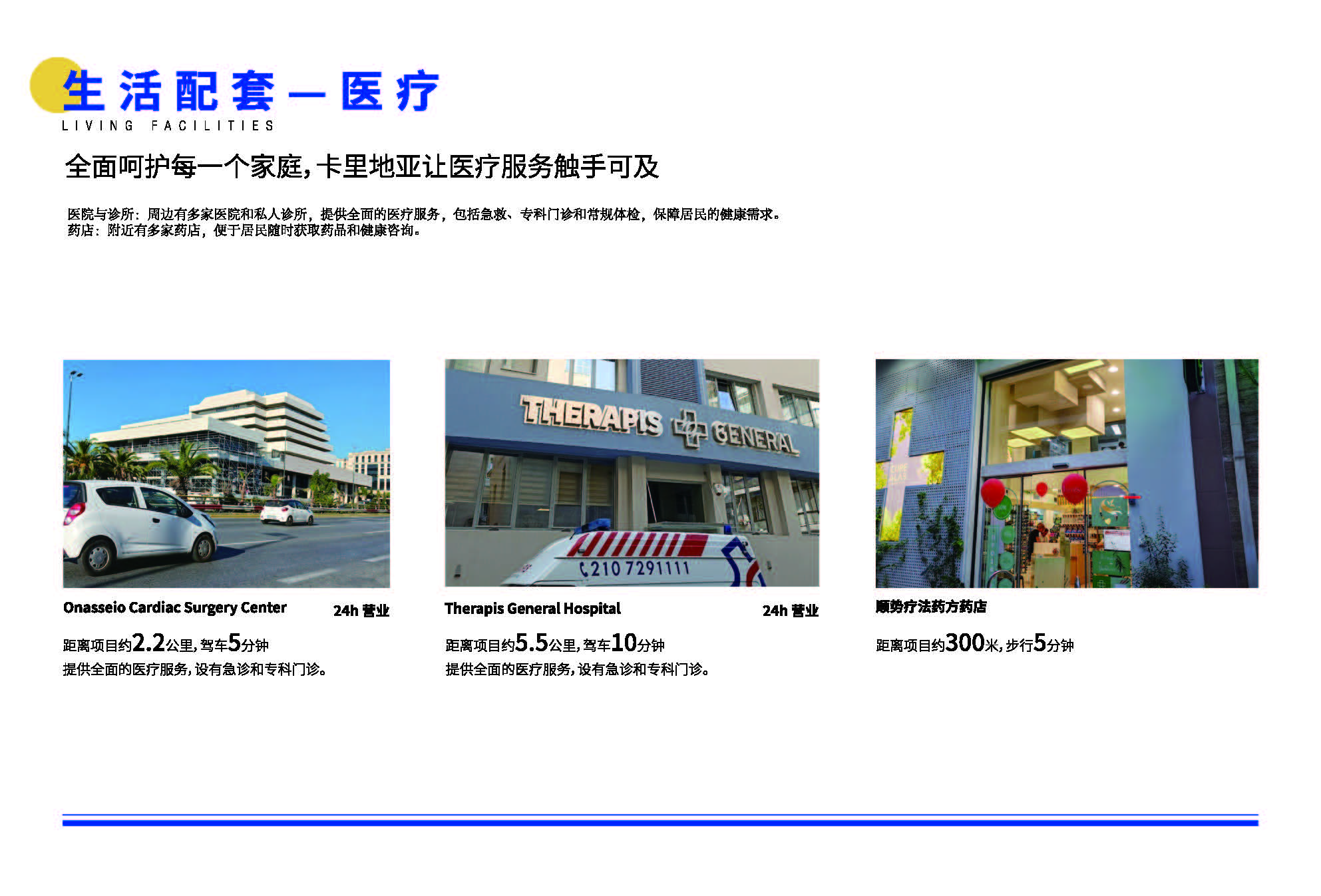 生活配套—医疗
LIVING FACILITIES

全面呵护每一个家庭，卡里地亚让医疗服务触手可及

医院与诊所：周边有多家医院和私人诊所，提供全面的医疗服务，包括急救、专科门诊和常规体检，保障居民的健康需求。
药店：附近有多家药店，便于居民随时获取药品和健康咨询。

THERAPIS GENERAL

210 7291111

Onasseio Cardiac Surgery Center 24h 营业

距离项目约2.2公里，驾车5分钟
提供全面的医疗服务，设有急诊和专科门诊。

Therapis General Hospital 24h 营业

距离项目约5.5公里，驾车10分钟
提供全面的医疗服务，设有急诊和专科门诊。

顺势疗法药方药店

距离项目约300米，步行5分钟